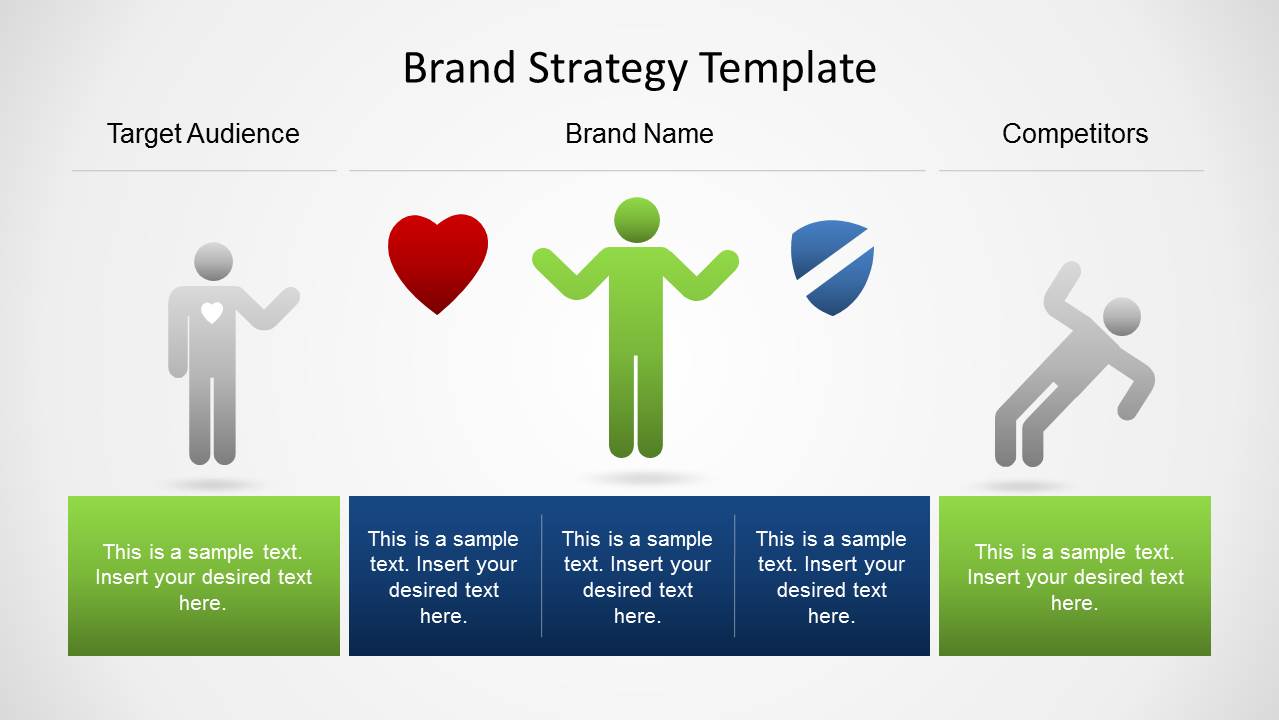 Brand Strategy Template

Target Audience

Brand Name

Competitors

This is a sample text. Insert your desired text here.

This is a sample text. Insert your desired text here.

This is a sample text. Insert your desired text here.

This is a sample text. Insert your desired text here.

This is a sample text. Insert your desired text here.